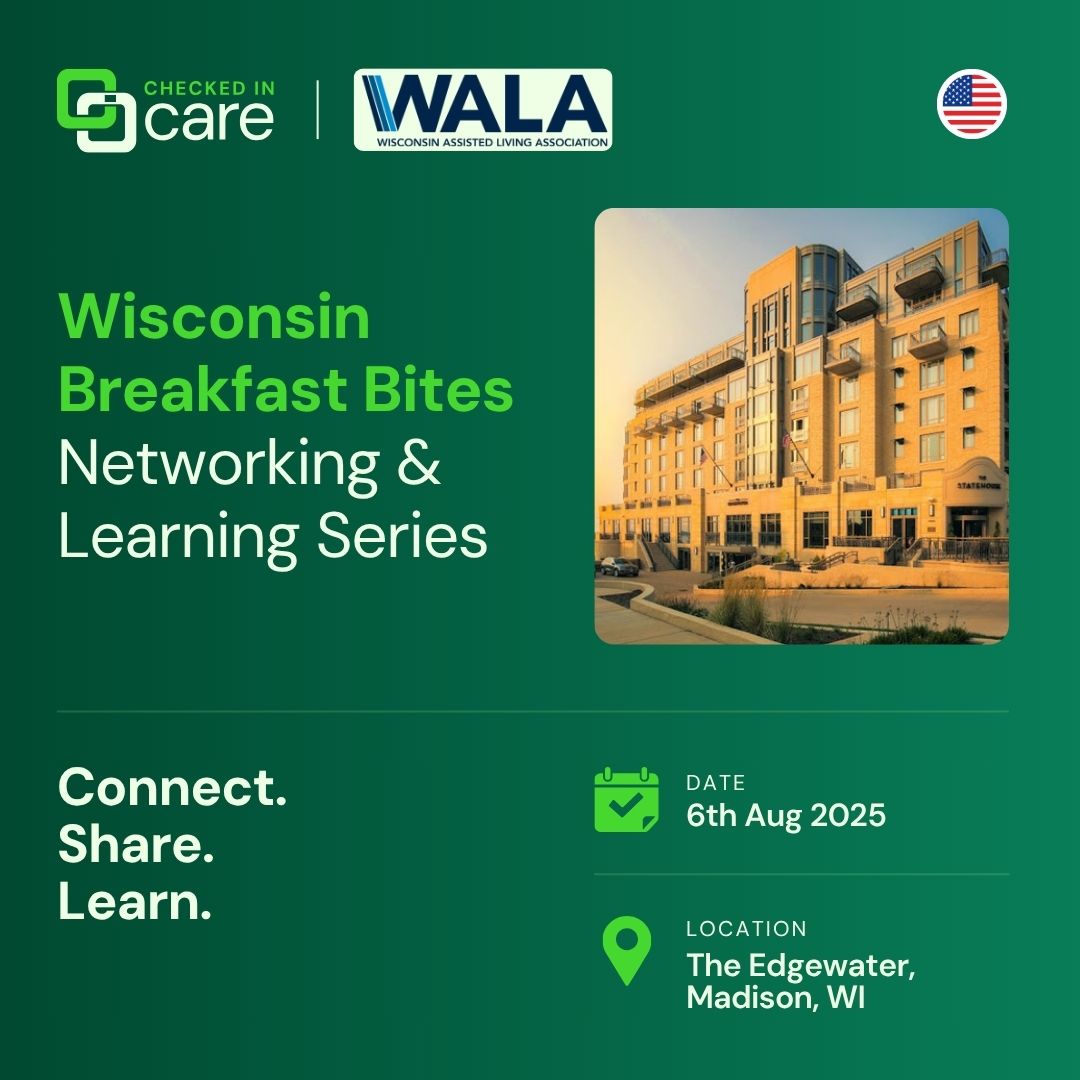 CHECKED IN care

WALA
WISCONSIN ASSISTED LIVING ASSOCIATION

Wisconsin Breakfast Bites Networking & Learning Series

THE STATEHOUSE

Connect.
Share.
Learn.

DATE
6th Aug 2025

LOCATION
The Edgewater, Madison, WI